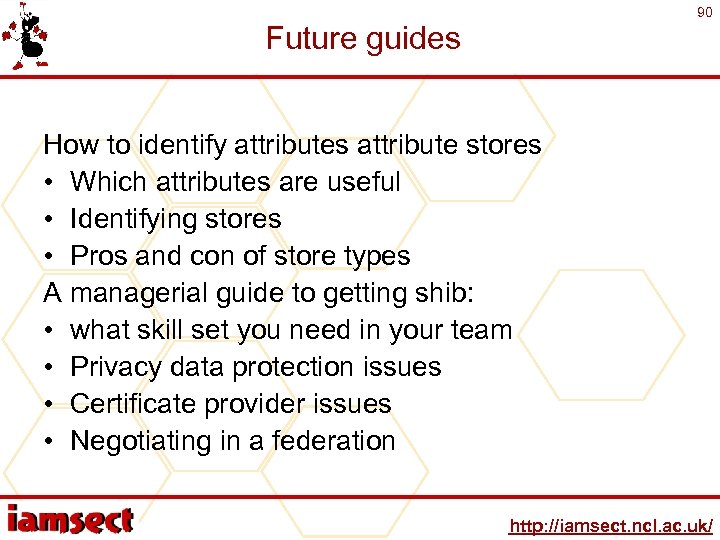 90

Future guides

How to identify attributes attribute stores
• Which attributes are useful
• Identifying stores
• Pros and con of store types
A managerial guide to getting shib:
• what skill set you need in your team
• Privacy data protection issues
• Certificate provider issues
• Negotiating in a federation

iamsect

http://iamsect.ncl.ac.uk/